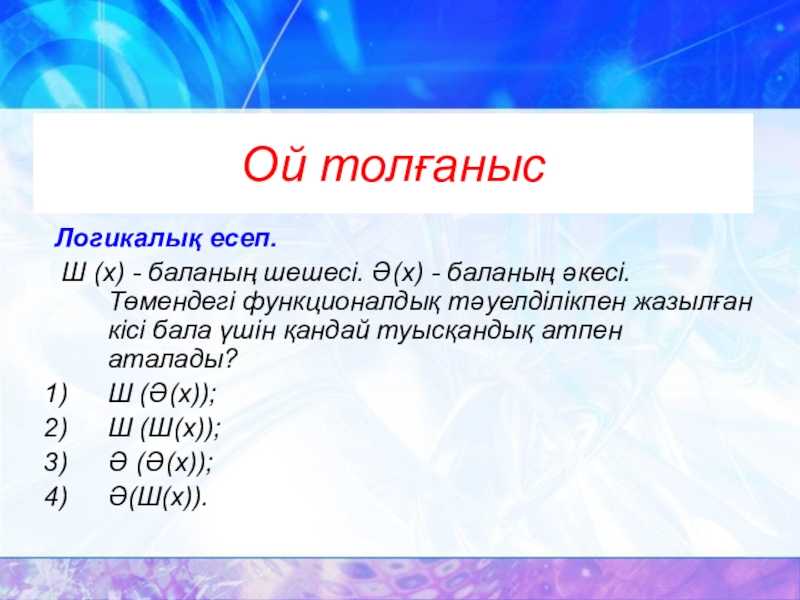 Ой толғаныс

Логикалық есеп.

Ш (х) - баланың шешесі. Ә(х) - баланың әкесі. Төмендегі функционалдық тәуелділікпен жазылған кісі бала үшін қандай туысқандық атпен аталады?

1) Ш (Ә(х));
2) Ш (Ш(х));
3) Ә (Ә(х));
4) Ә(Ш(х)).